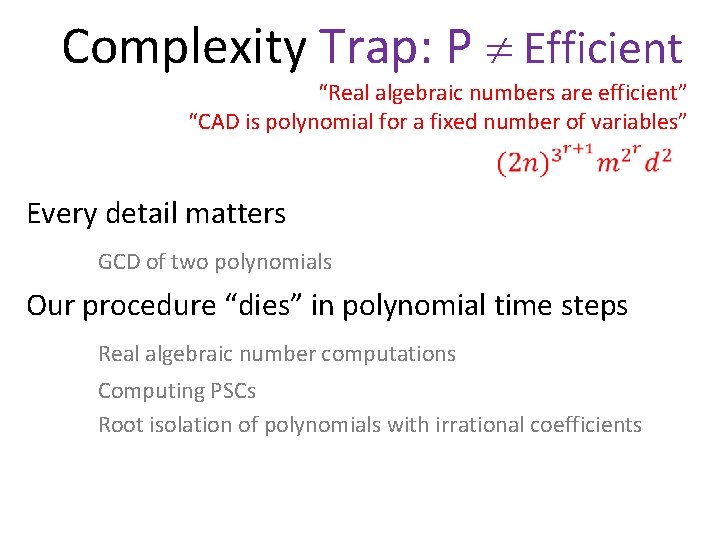 Complexity Trap: P $\neq$ Efficient

“Real algebraic numbers are efficient”
“CAD is polynomial for a fixed number of variables”
$(2n)^{3^{r+1}} m^{2^r} d^2$

Every detail matters

GCD of two polynomials

Our procedure “dies” in polynomial time steps

Real algebraic number computations

Computing PSCs

Root isolation of polynomials with irrational coefficients